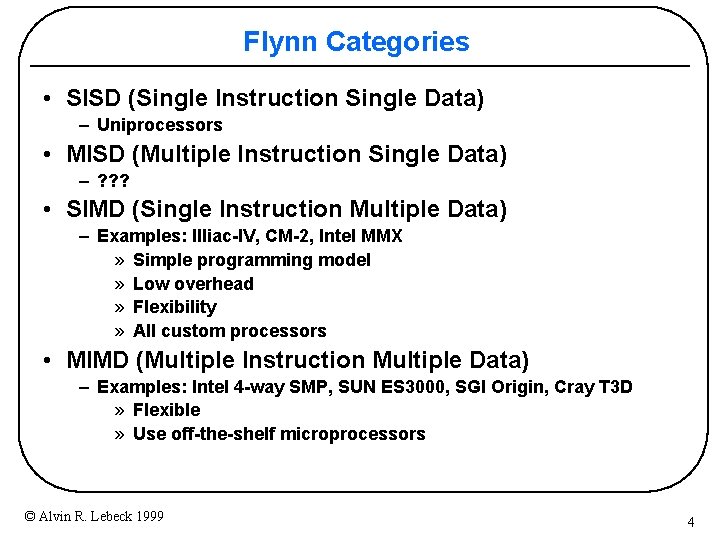 Flynn Categories

• SISD (Single Instruction Single Data)
  – Uniprocessors
• MISD (Multiple Instruction Single Data)
  – ???
• SIMD (Single Instruction Multiple Data)
  – Examples: Illiac-IV, CM-2, Intel MMX
    » Simple programming model
    » Low overhead
    » Flexibility
    » All custom processors
• MIMD (Multiple Instruction Multiple Data)
  – Examples: Intel 4-way SMP, SUN ES3000, SGI Origin, Cray T3D
    » Flexible
    » Use off-the-shelf microprocessors

© Alvin R. Lebeck 1999

4